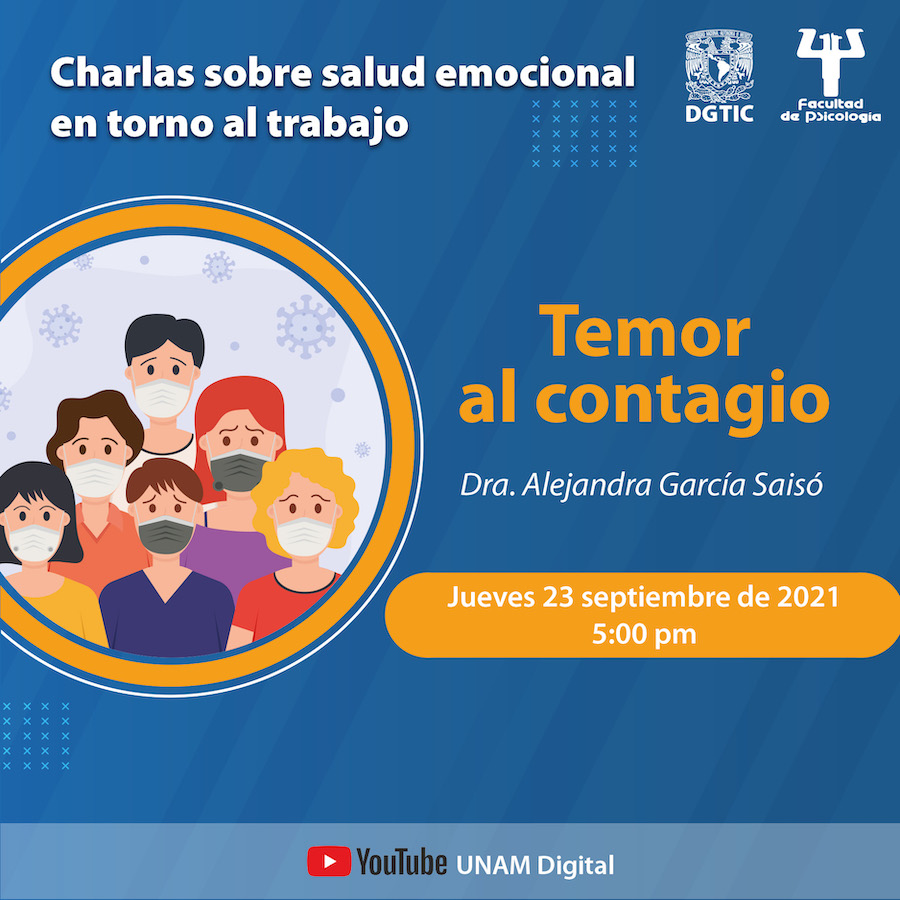 Charlas sobre salud emocional en torno al trabajo

DGTIC

Facultad de Psicología

Temor al contagio

Dra. Alejandra García Saisó

Jueves 23 septiembre de 2021
5:00 pm

YouTube UNAM Digital